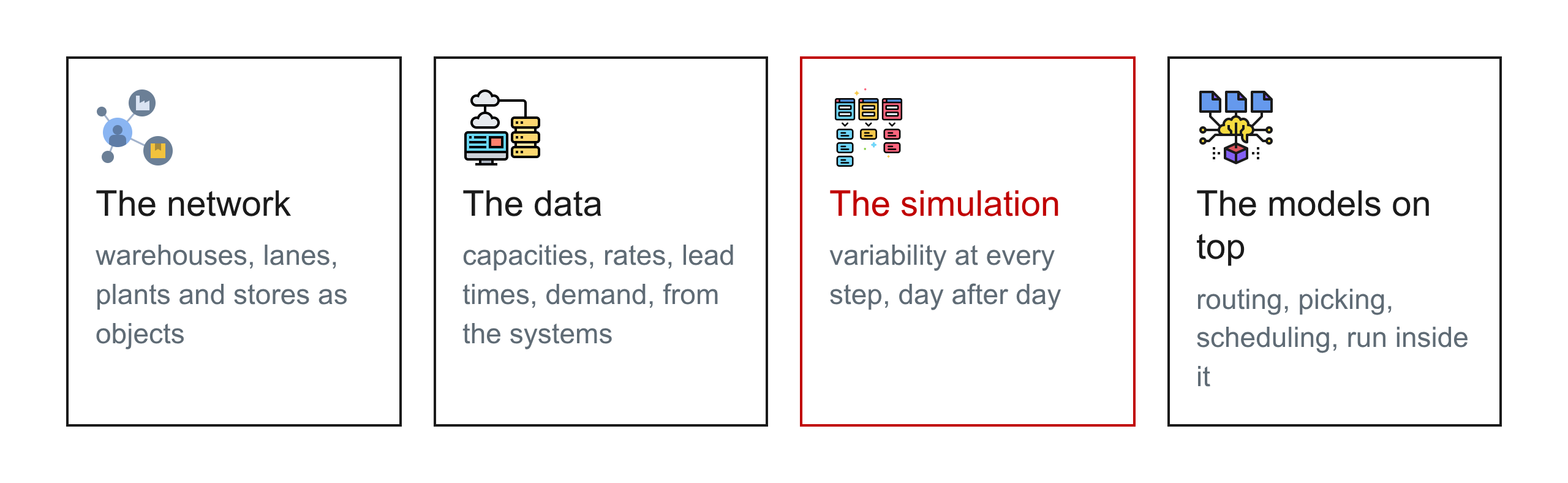 The network

warehouses, lanes, plants and stores as objects

The data

capacities, rates, lead times, demand, from the systems

The simulation

variability at every step, day after day

The models on top

routing, picking, scheduling, run inside it